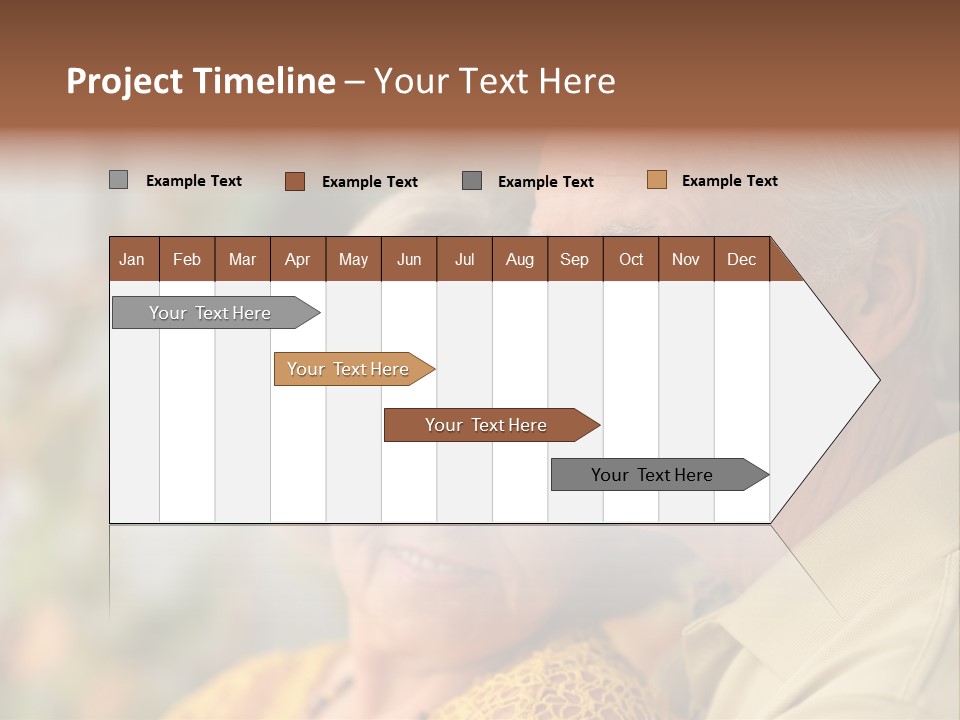 Project Timeline – Your Text Here

Example Text
Example Text
Example Text
Example Text

| Jan | Feb | Mar | Apr | May | Jun | Jul | Aug | Sep | Oct | Nov | Dec |
|---|---|---|---|---|---|---|---|---|---|---|---|

Your Text Here
Your Text Here
Your Text Here
Your Text Here